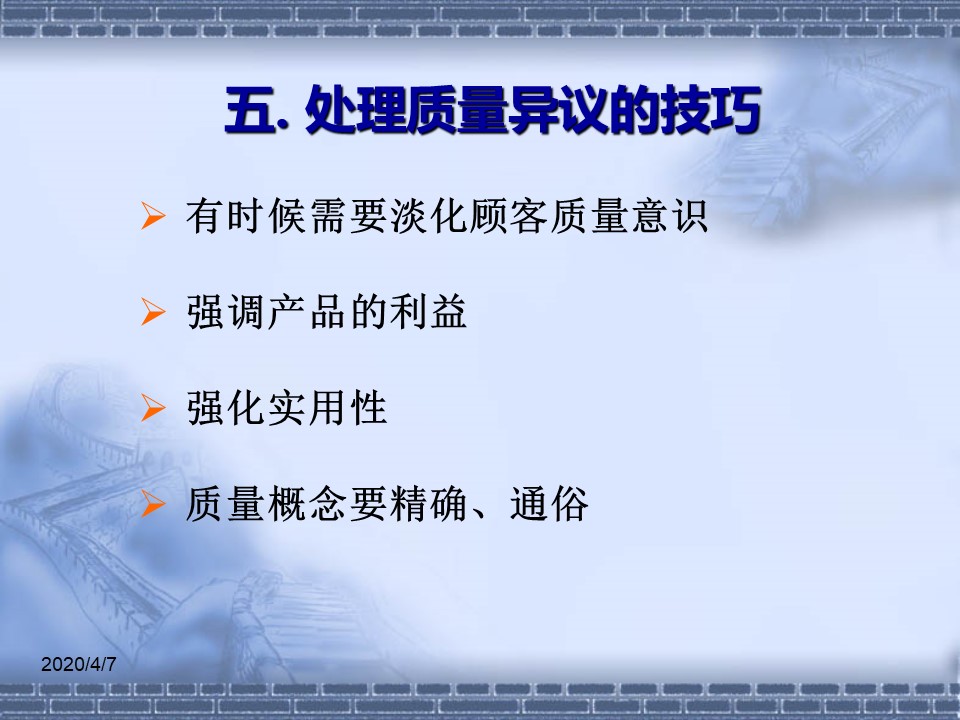 五. 处理质量异议的技巧

➢ 有时候需要淡化顾客质量意识

➢ 强调产品的利益

➢ 强化实用性

➢ 质量概念要精确、通俗

2020/4/7